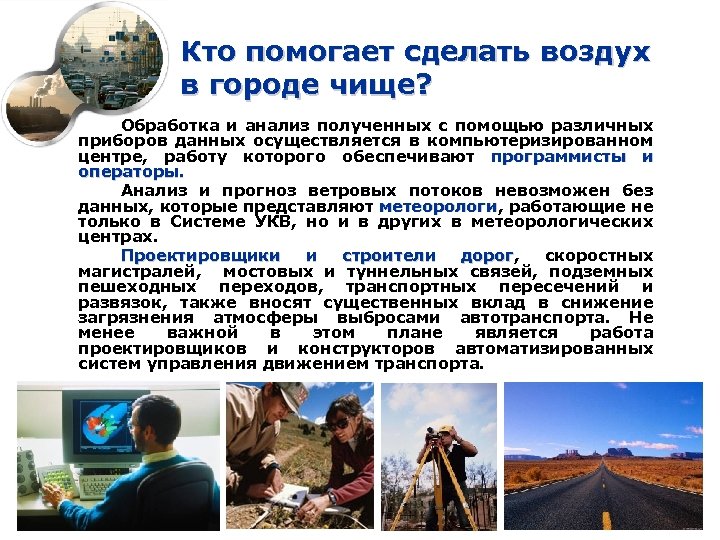 Кто помогает сделать воздух в городе чище?

Обработка и анализ полученных с помощью различных приборов данных осуществляется в компьютеризированном центре, работу которого обеспечивают программисты и операторы.

Анализ и прогноз ветровых потоков невозможен без данных, которые представляют метеорологи, работающие не только в Системе УКВ, но и в других в метеорологических центрах.

Проектировщики и строители дорог, скоростных магистралей, мостовых и туннельных связей, подземных пешеходных переходов, транспортных пересечений и развязок, также вносят существенных вклад в снижение загрязнения атмосферы выбросами автотранспорта. Не менее важной в этом плане является работа проектировщиков и конструкторов автоматизированных систем управления движением транспорта.